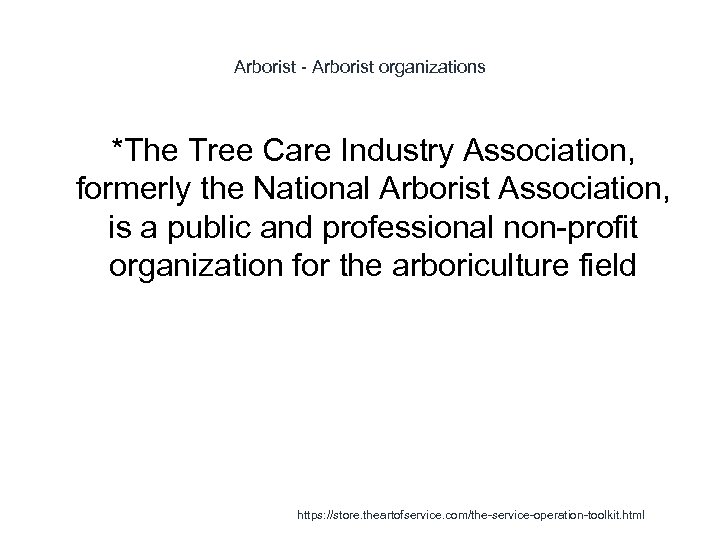 Arborist - Arborist organizations

*The Tree Care Industry Association, formerly the National Arborist Association, is a public and professional non-profit organization for the arboriculture field

https://store.theartofservice.com/the-service-operation-toolkit.html